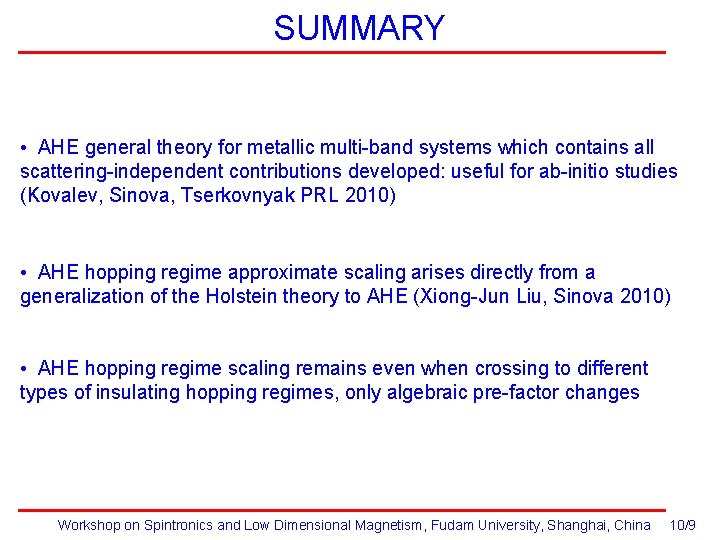 SUMMARY

• AHE general theory for metallic multi-band systems which contains all scattering-independent contributions developed: useful for ab-initio studies (Kovalev, Sinova, Tserkovnyak PRL 2010)

• AHE hopping regime approximate scaling arises directly from a generalization of the Holstein theory to AHE (Xiong-Jun Liu, Sinova 2010)

• AHE hopping regime scaling remains even when crossing to different types of insulating hopping regimes, only algebraic pre-factor changes

Workshop on Spintronics and Low Dimensional Magnetism, Fudam University, Shanghai, China 10/9